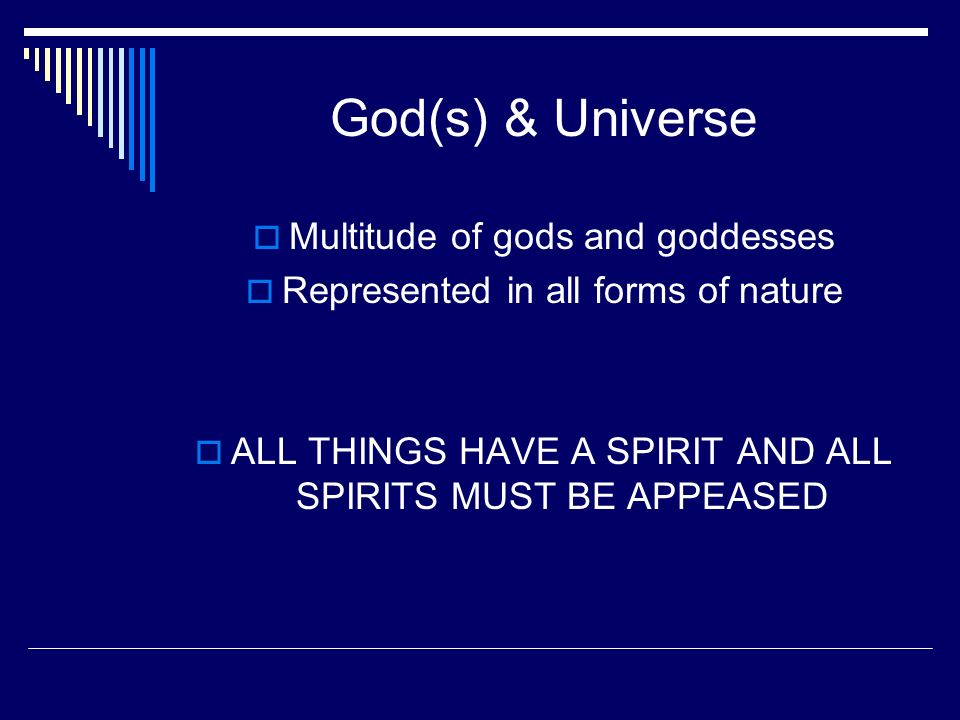 God(s) & Universe

Multitude of gods and goddesses

Represented in all forms of nature

ALL THINGS HAVE A SPIRIT AND ALL SPIRITS MUST BE APPEASED